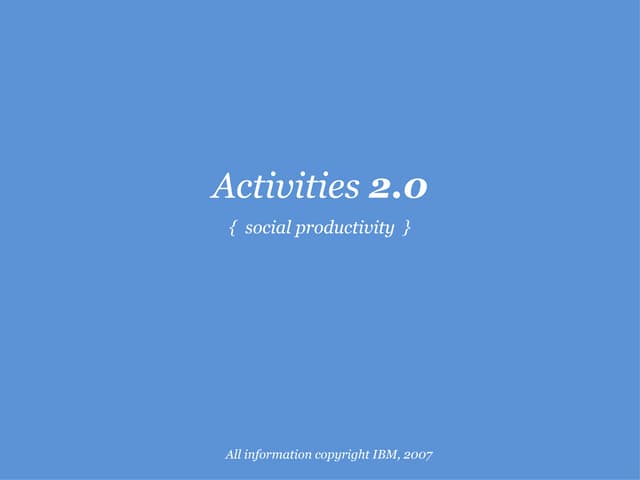 Activities 2.0

{ social productivity }

All information copyright IBM, 2007